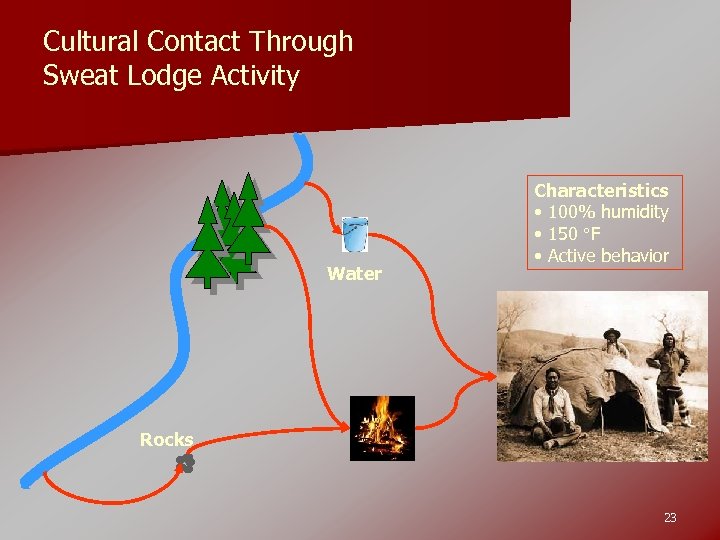 Cultural Contact Through Sweat Lodge Activity

Characteristics
• 100% humidity
• 150 °F
• Active behavior

Water

Rocks

23